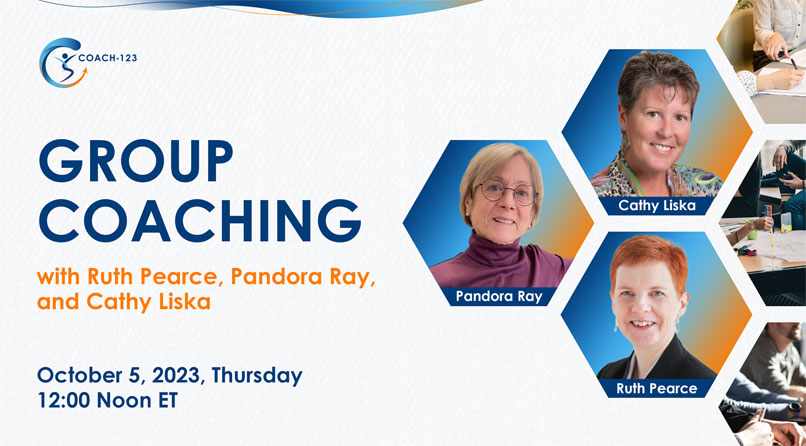 COACH-123

GROUP COACHING

with Ruth Pearce, Pandora Ray, and Cathy Liska

October 5, 2023, Thursday
12:00 Noon ET

Cathy Liska

Pandora Ray

Ruth Pearce